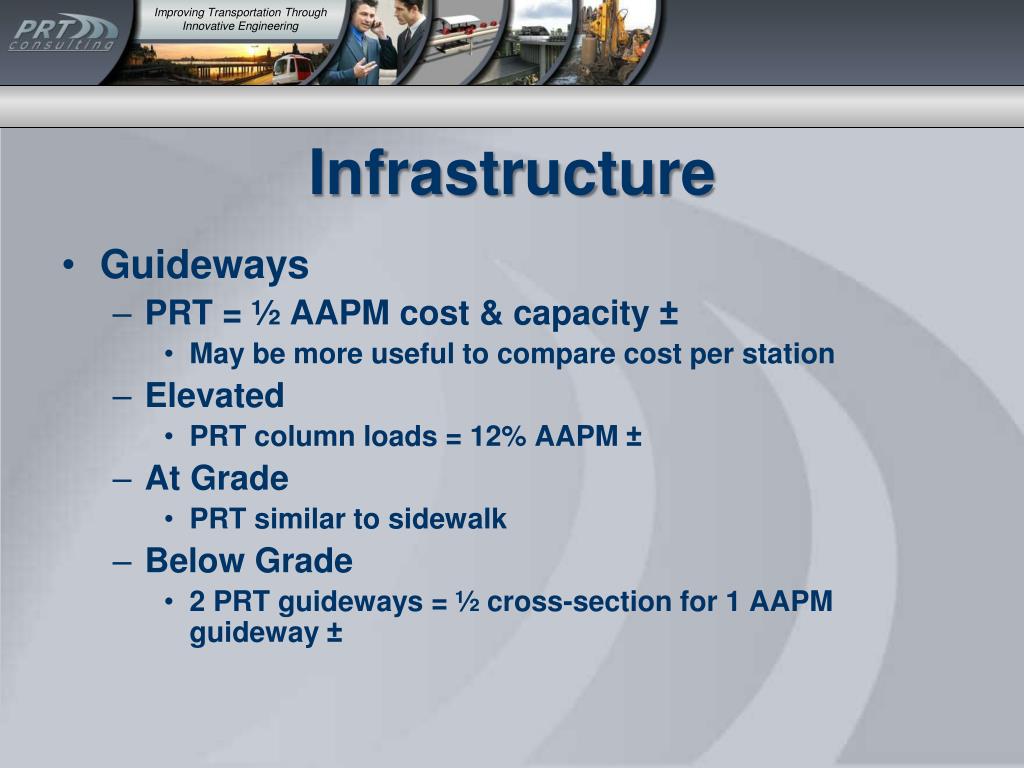 PRT consulting

Improving Transportation Through Innovative Engineering

Infrastructure

• Guideways
– PRT = ½ AAPM cost & capacity ±
• May be more useful to compare cost per station
– Elevated
• PRT column loads = 12% AAPM ±
– At Grade
• PRT similar to sidewalk
– Below Grade
• 2 PRT guideways = ½ cross-section for 1 AAPM guideway ±